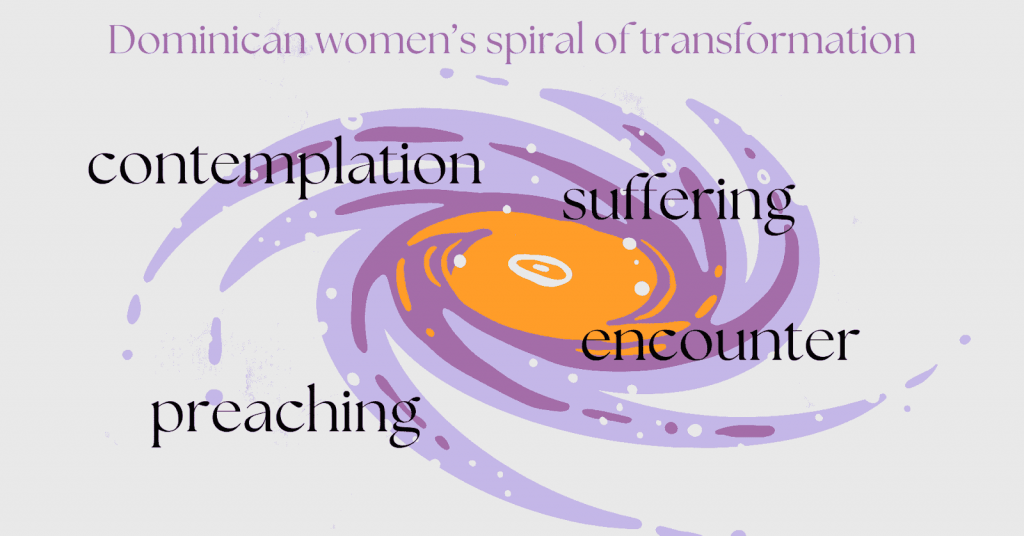 Dominican women's spiral of transformation

contemplation

suffering

encounter

preaching